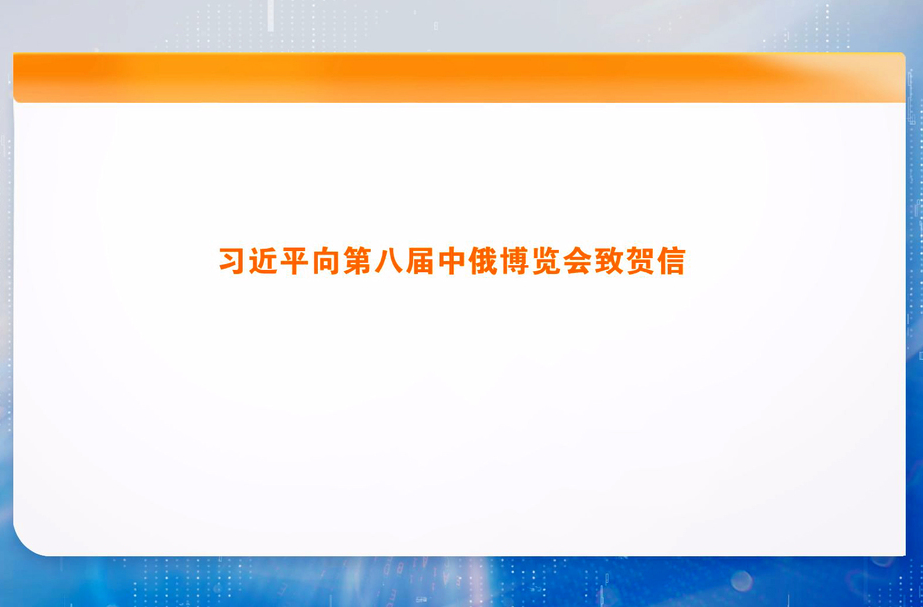 习近平向第八届中俄博览会致贺信